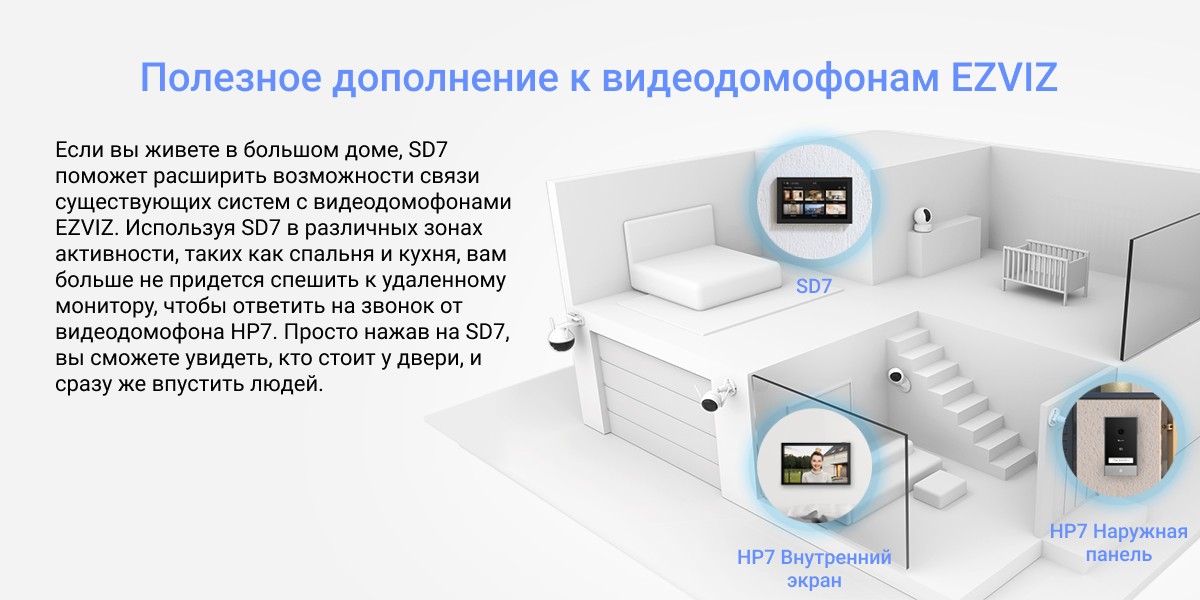 Полезное дополнение к видеодомофонам EZVIZ

Если вы живете в большом доме, SD7 поможет расширить возможности связи существующих систем с видеодомофонами EZVIZ. Используя SD7 в различных зонах активности, таких как спальня и кухня, вам больше не придется спешить к удаленному монитору, чтобы ответить на звонок от видеодомофона HP7. Просто нажав на SD7, вы сможете увидеть, кто стоит у двери, и сразу же впустить людей.

SD7

HP7 Внутренний экран

HP7 Наружная панель